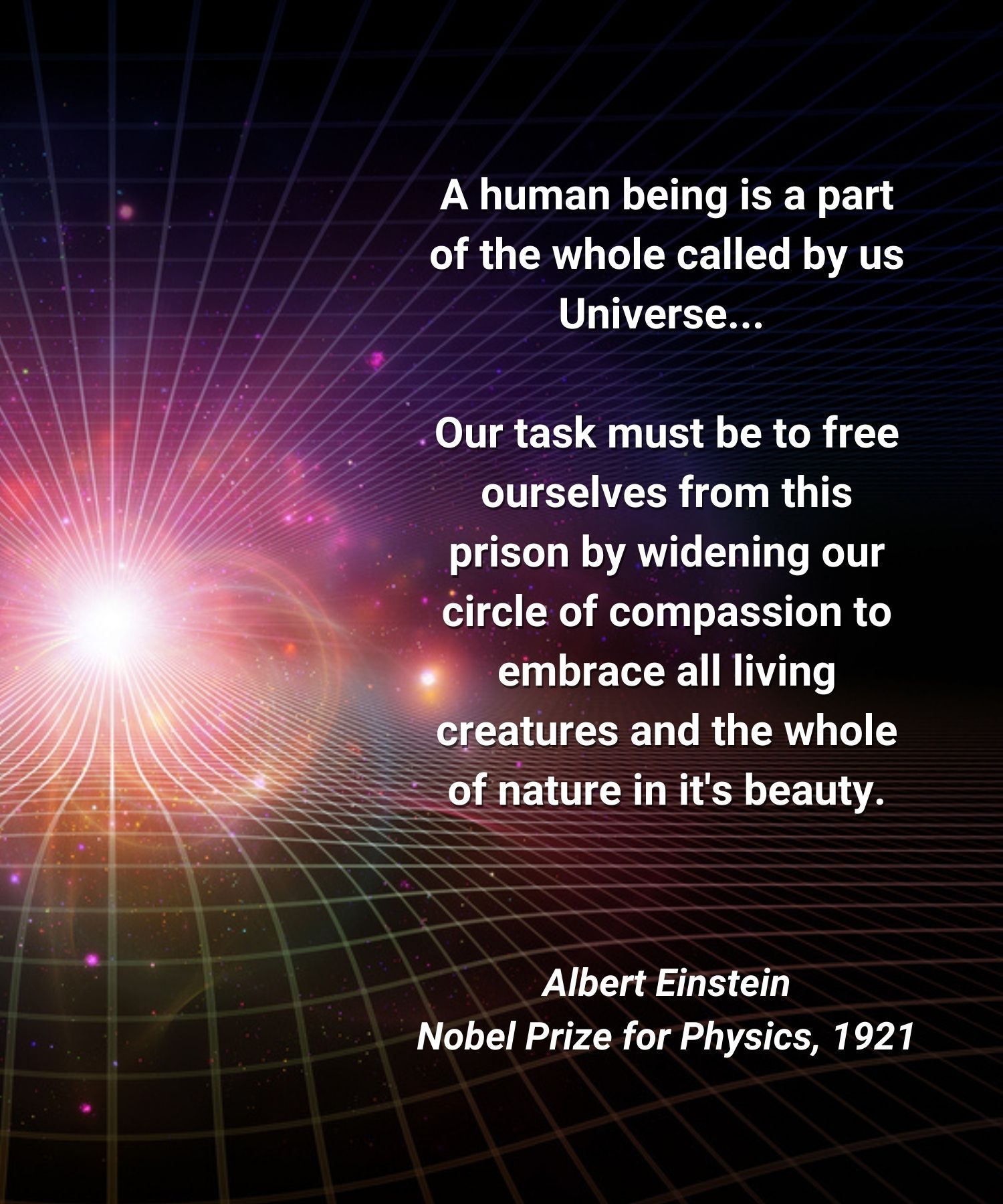 A human being is a part of the whole called by us Universe...

Our task must be to free ourselves from this prison by widening our circle of compassion to embrace all living creatures and the whole of nature in it's beauty.

Albert Einstein
Nobel Prize for Physics, 1921